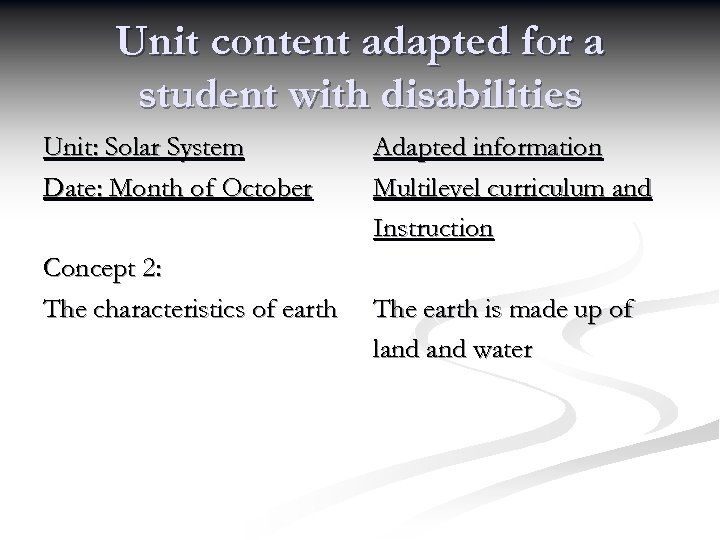 Unit content adapted for a student with disabilities

Unit: Solar System

Date: Month of October

Concept 2:

The characteristics of earth

Adapted information

Multilevel curriculum and Instruction

The earth is made up of land and water